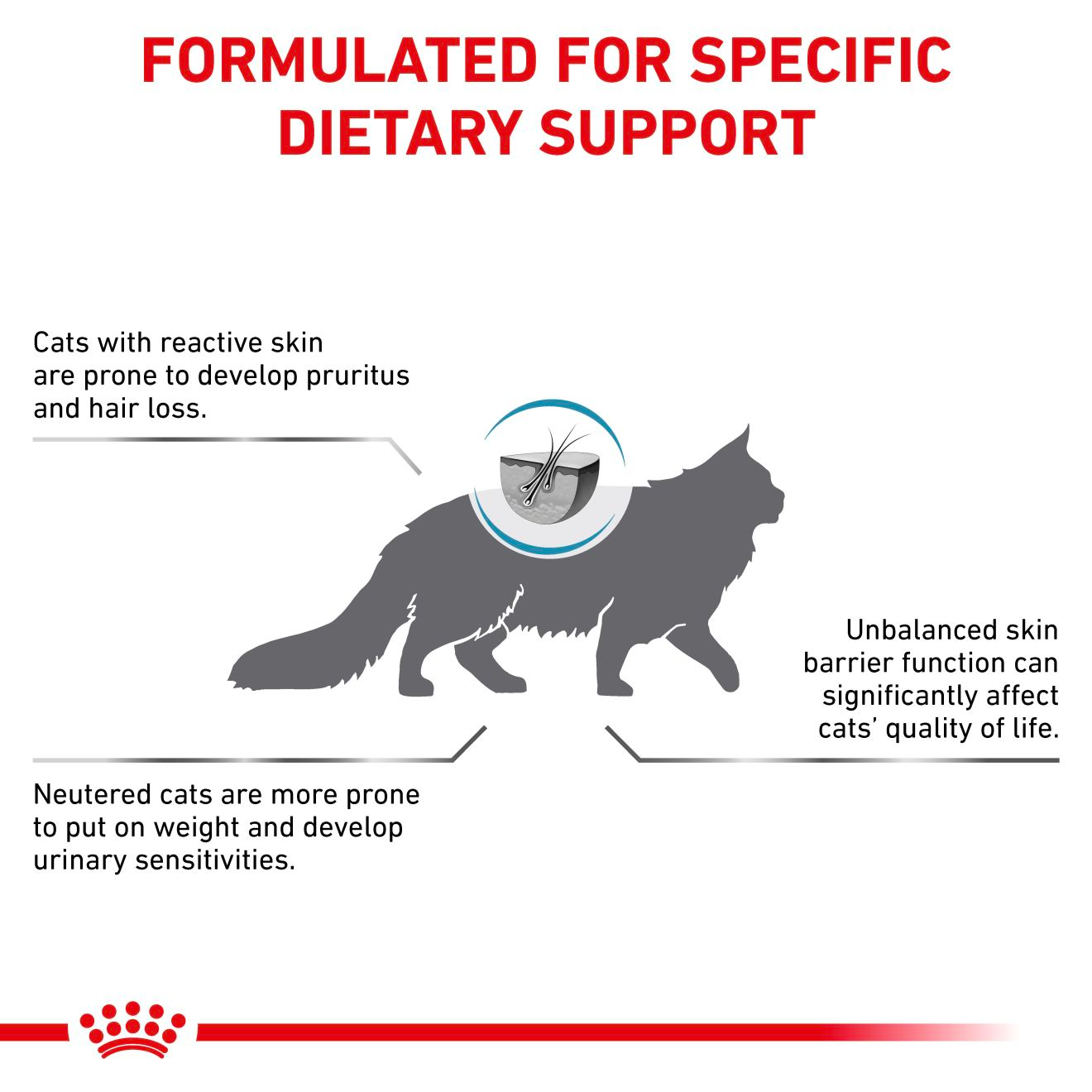 FORMULATED FOR SPECIFIC DIETARY SUPPORT

Cats with reactive skin are prone to develop pruritus and hair loss.

Unbalanced skin barrier function can significantly affect cats' quality of life.

Neutered cats are more prone to put on weight and develop urinary sensitivities.